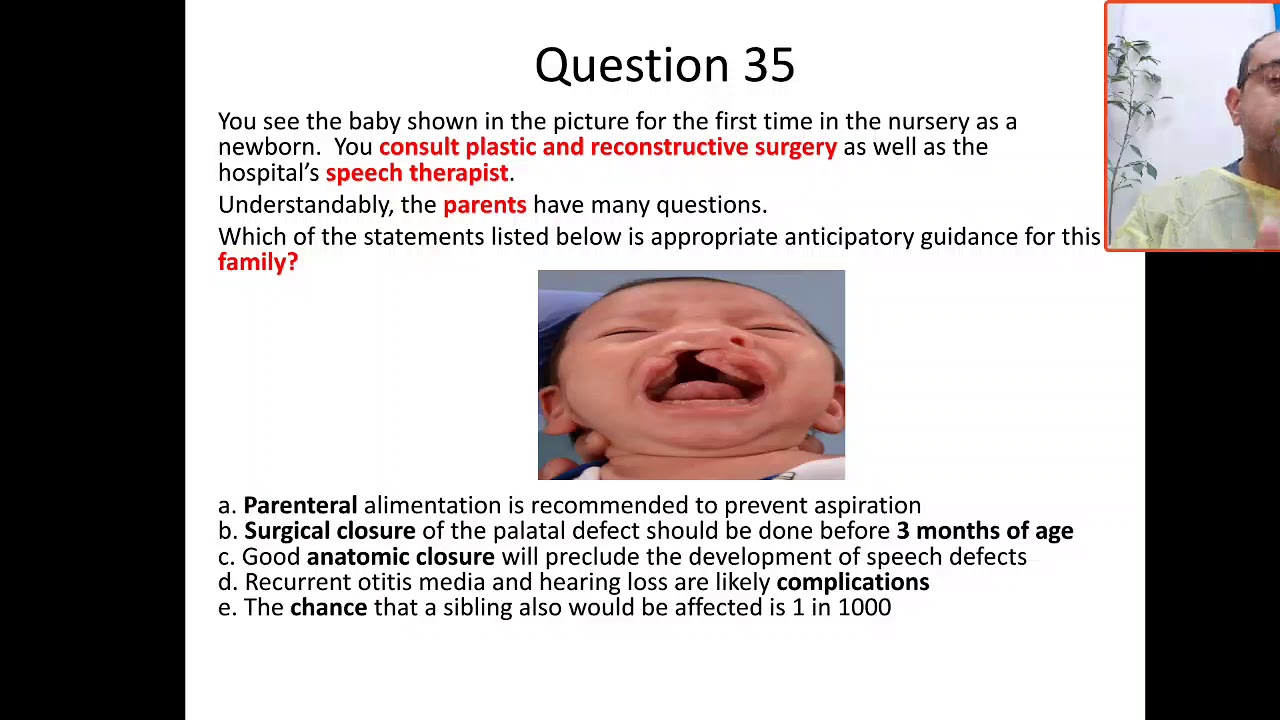 Question 35

You see the baby shown in the picture for the first time in the nursery as a newborn. You consult plastic and reconstructive surgery as well as the hospital's speech therapist.

Understandably, the parents have many questions.

Which of the statements listed below is appropriate anticipatory guidance for this family?

a. Parenteral alimentation is recommended to prevent aspiration
b. Surgical closure of the palatal defect should be done before 3 months of age
c. Good anatomic closure will preclude the development of speech defects
d. Recurrent otitis media and hearing loss are likely complications
e. The chance that a sibling also would be affected is 1 in 1000